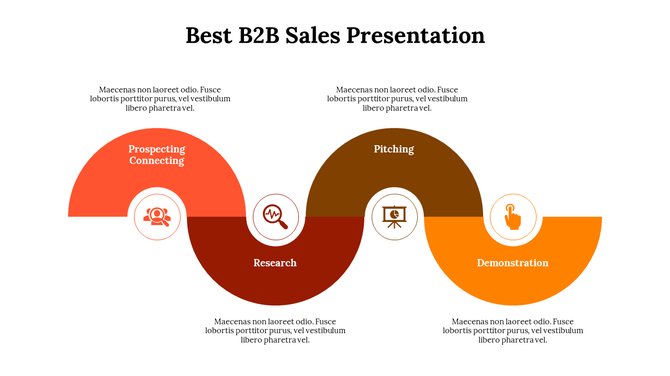 Best B2B Sales Presentation

Maecenas non laoreet odio. Fusce lobortis porttitor purus, vel vestibulum libero pharetra vel.

Maecenas non laoreet odio. Fusce lobortis porttitor purus, vel vestibulum libero pharetra vel.

Prospecting Connecting

Pitching

Research

Demonstration

Maecenas non laoreet odio. Fusce lobortis porttitor purus, vel vestibulum libero pharetra vel.

Maecenas non laoreet odio. Fusce lobortis porttitor purus, vel vestibulum libero pharetra vel.